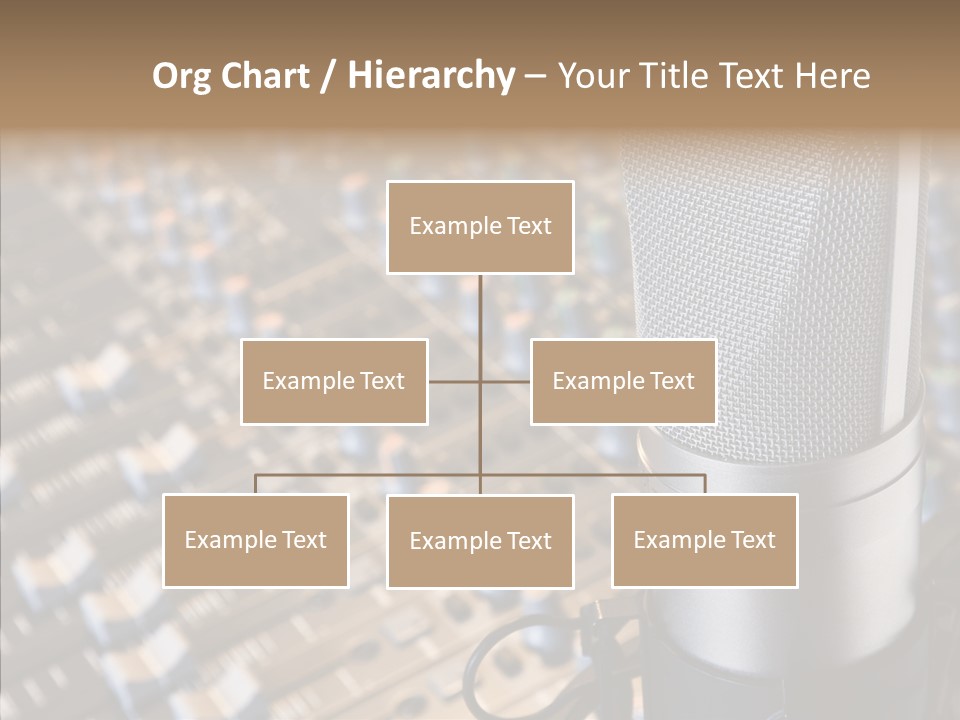 Org Chart / Hierarchy – Your Title Text Here

Example Text

Example Text

Example Text

Example Text

Example Text

Example Text